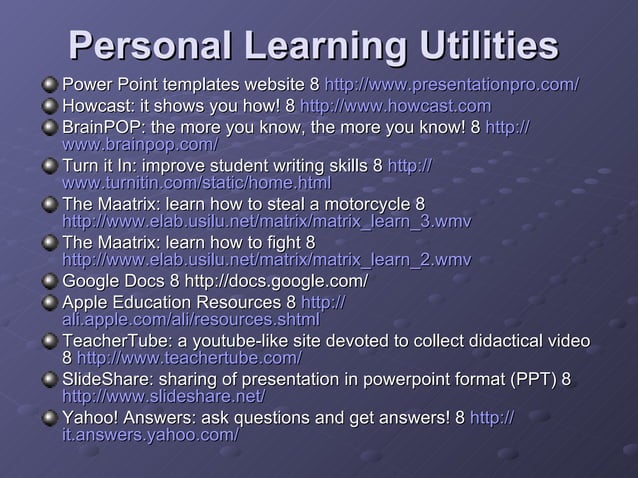 Personal Learning Utilities

Power Point templates website 8 http://www.presentationpro.com/

Howcast: it shows you how! 8 http://www.howcast.com

BrainPOP: the more you know, the more you know! 8 http://www.brainpop.com/

Turn it In: improve student writing skills 8 http://www.turnitin.com/static/home.html

The Maatrix: learn how to steal a motorcycle 8 http://www.elab.usilu.net/matrix/matrix_learn_3.wmv

The Maatrix: learn how to fight 8 http://www.elab.usilu.net/matrix/matrix_learn_2.wmv

Google Docs 8 http://docs.google.com/

Apple Education Resources 8 http://ali.apple.com/ali/resources.shtml

TeacherTube: a youtube-like site devoted to collect didactical video 8 http://www.teachertube.com/

SlideShare: sharing of presentation in powerpoint format (PPT) 8 http://www.slideshare.net/

Yahoo! Answers: ask questions and get answers! 8 http://it.answers.yahoo.com/